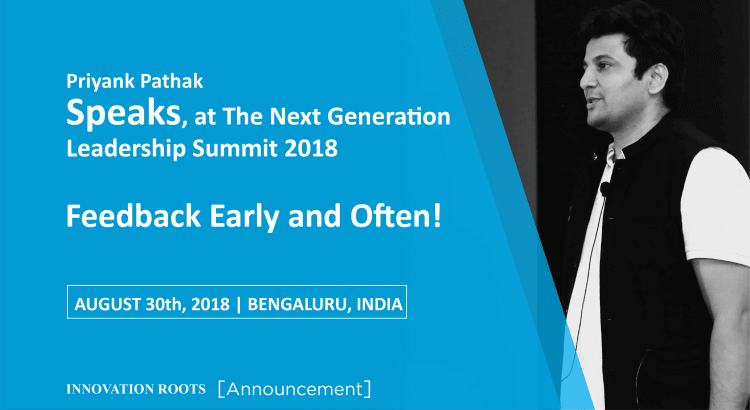 Priyank Pathak
Speaks, at The Next Generation Leadership Summit 2018

Feedback Early and Often!

AUGUST 30th, 2018 | BENGALURU, INDIA

INNOVATION ROOTS [Announcement]